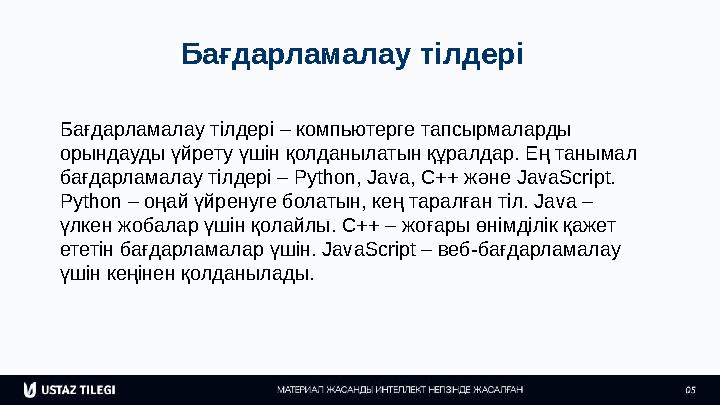 Бағдарламалау тілдері

Бағдарламалау тілдері – компьютерге тапсырмаларды орындауды үйрету үшін қолданылатын құралдар. Ең танымал бағдарламалау тілдері – Python, Java, C++ және JavaScript. Python – оңай үйренуге болатын, кең таралған тіл. Java – үлкен жобалар үшін қолайлы. C++ – жоғары өнімділік қажет ететін бағдарламалар үшін. JavaScript – веб-бағдарламалау үшін кеңінен қолданылады.

USTAZ TILEGI

МАТЕРИАЛ ЖАСАНДЫ ИНТЕЛЛЕКТ НЕГІЗІНДЕ ЖАСАЛҒАН

05